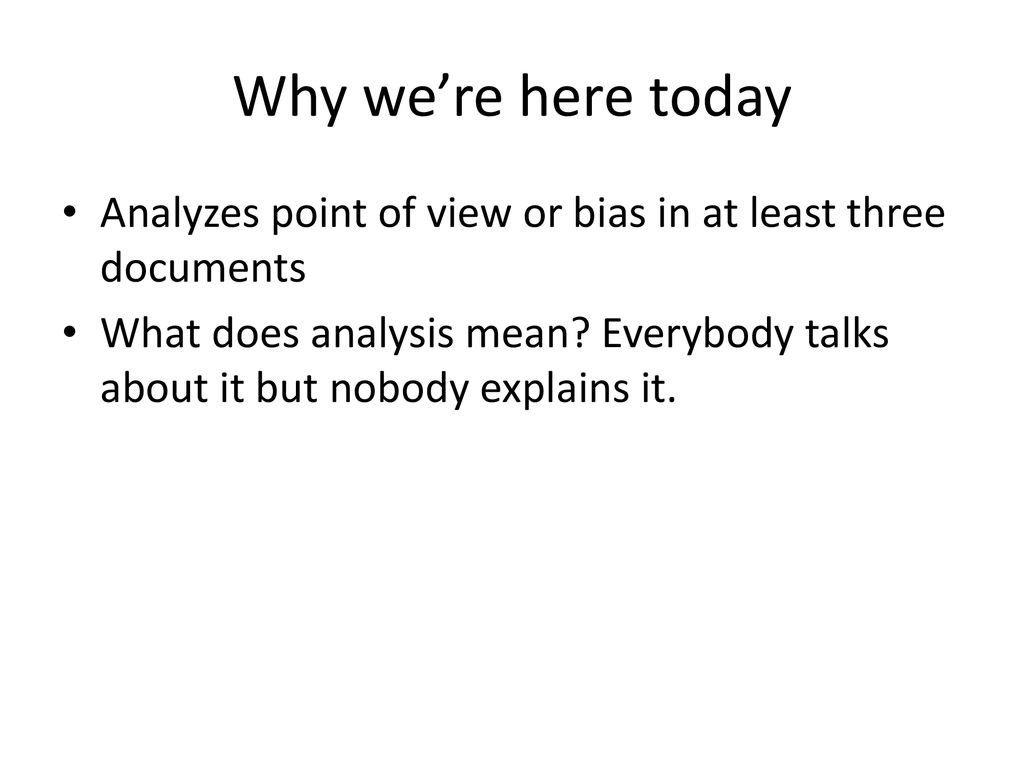 Why we’re here today

• Analyzes point of view or bias in at least three documents
• What does analysis mean? Everybody talks about it but nobody explains it.